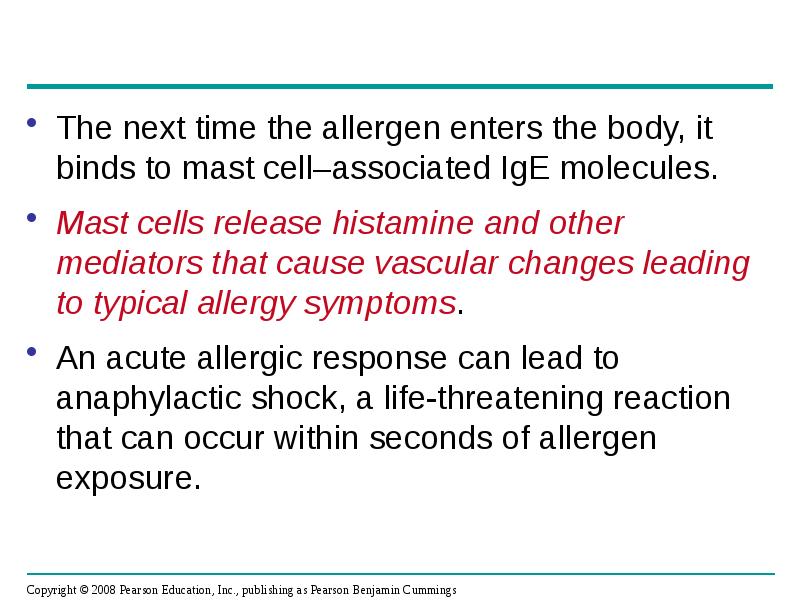 • The next time the allergen enters the body, it binds to mast cell–associated IgE molecules.

• Mast cells release histamine and other mediators that cause vascular changes leading to typical allergy symptoms.

• An acute allergic response can lead to anaphylactic shock, a life-threatening reaction that can occur within seconds of allergen exposure.

Copyright © 2008 Pearson Education, Inc., publishing as Pearson Benjamin Cummings